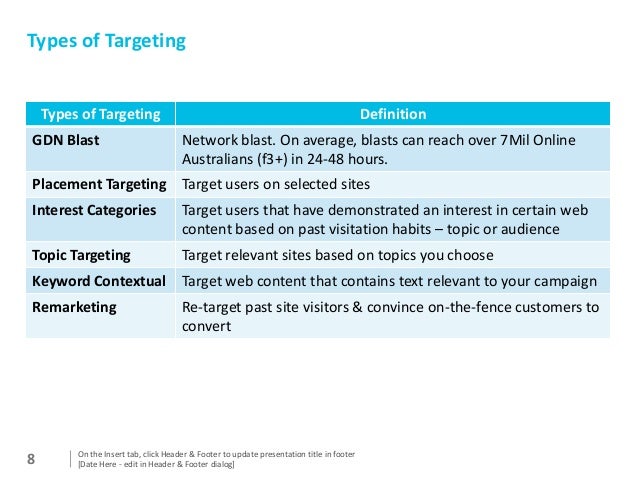 Types of Targeting

| Types of Targeting | Definition |
|---|---|
| GDN Blast | Network blast. On average, blasts can reach over 7Mil Online Australians (f3+) in 24-48 hours. |
| Placement Targeting | Target users on selected sites |
| Interest Categories | Target users that have demonstrated an interest in certain web content based on past visitation habits – topic or audience |
| Topic Targeting | Target relevant sites based on topics you choose |
| Keyword Contextual | Target web content that contains text relevant to your campaign |
| Remarketing | Re-target past site visitors & convince on-the-fence customers to convert |

8

On the Insert tab, click Header & Footer to update presentation title in footer
[Date Here - edit in Header & Footer dialog]